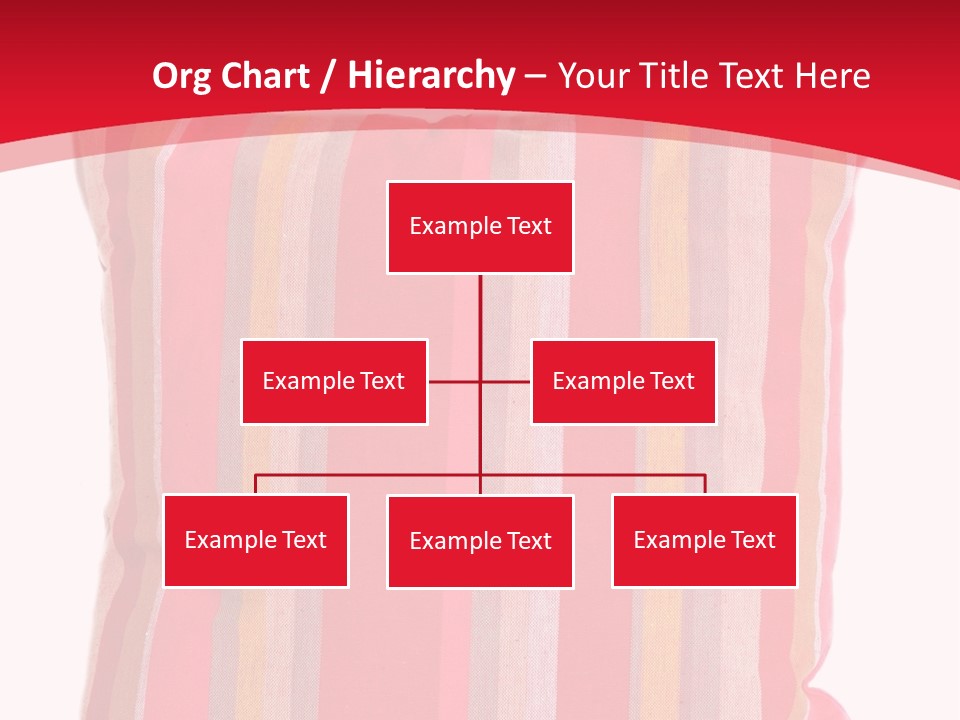 Org Chart / Hierarchy – Your Title Text Here

Example Text

Example Text

Example Text

Example Text

Example Text

Example Text